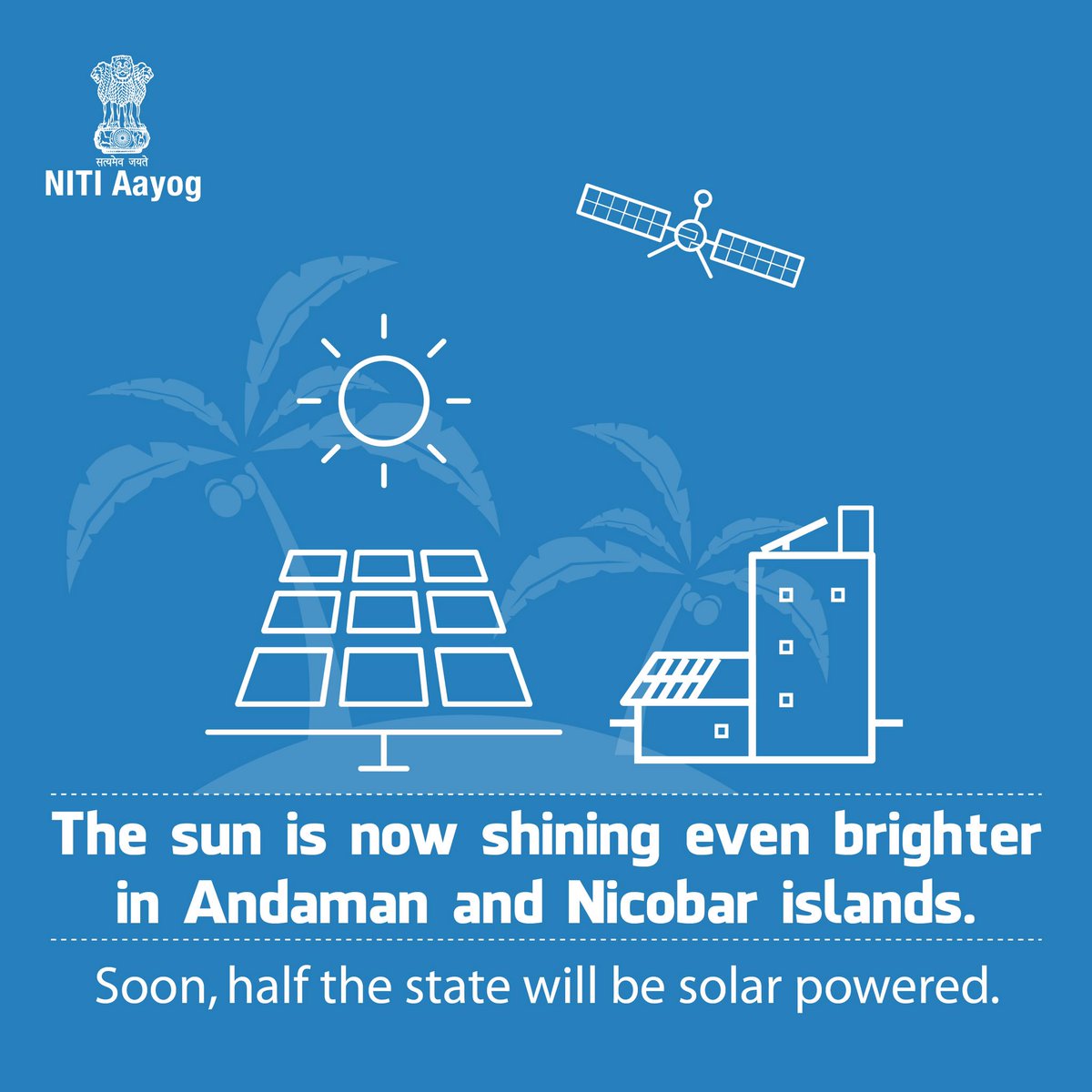 सत्यमेव जयते
NITI Aayog

The sun is now shining even brighter in Andaman and Nicobar islands.

Soon, half the state will be solar powered.